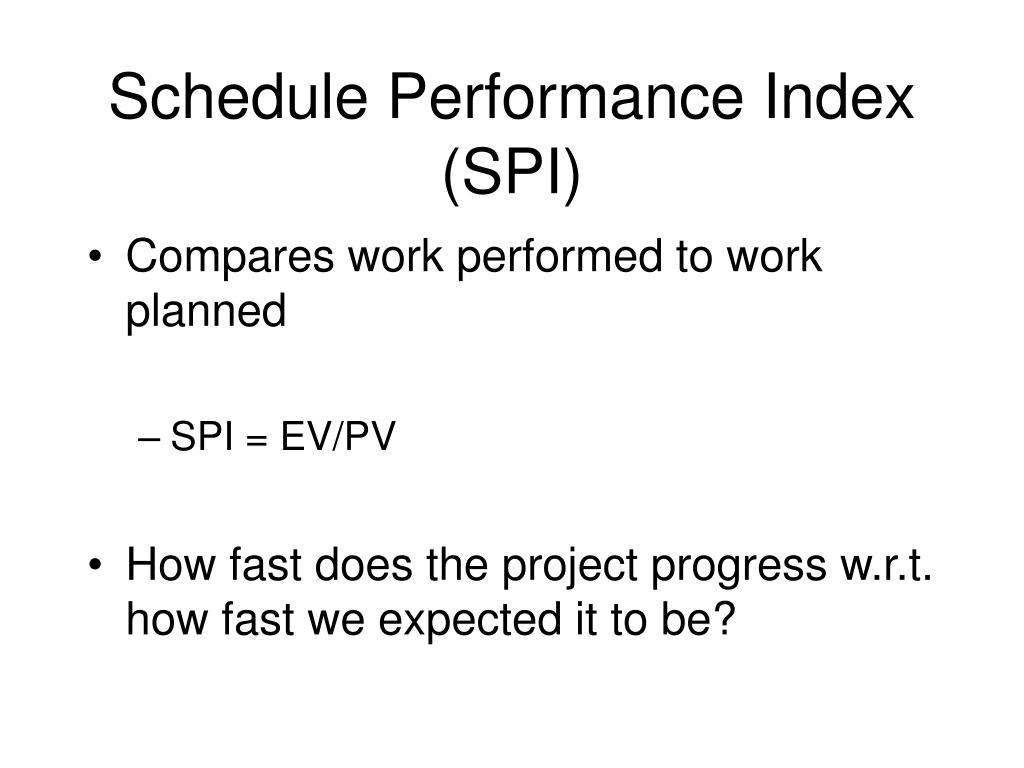 Schedule Performance Index (SPI)

• Compares work performed to work planned

– SPI = EV/PV

• How fast does the project progress w.r.t. how fast we expected it to be?